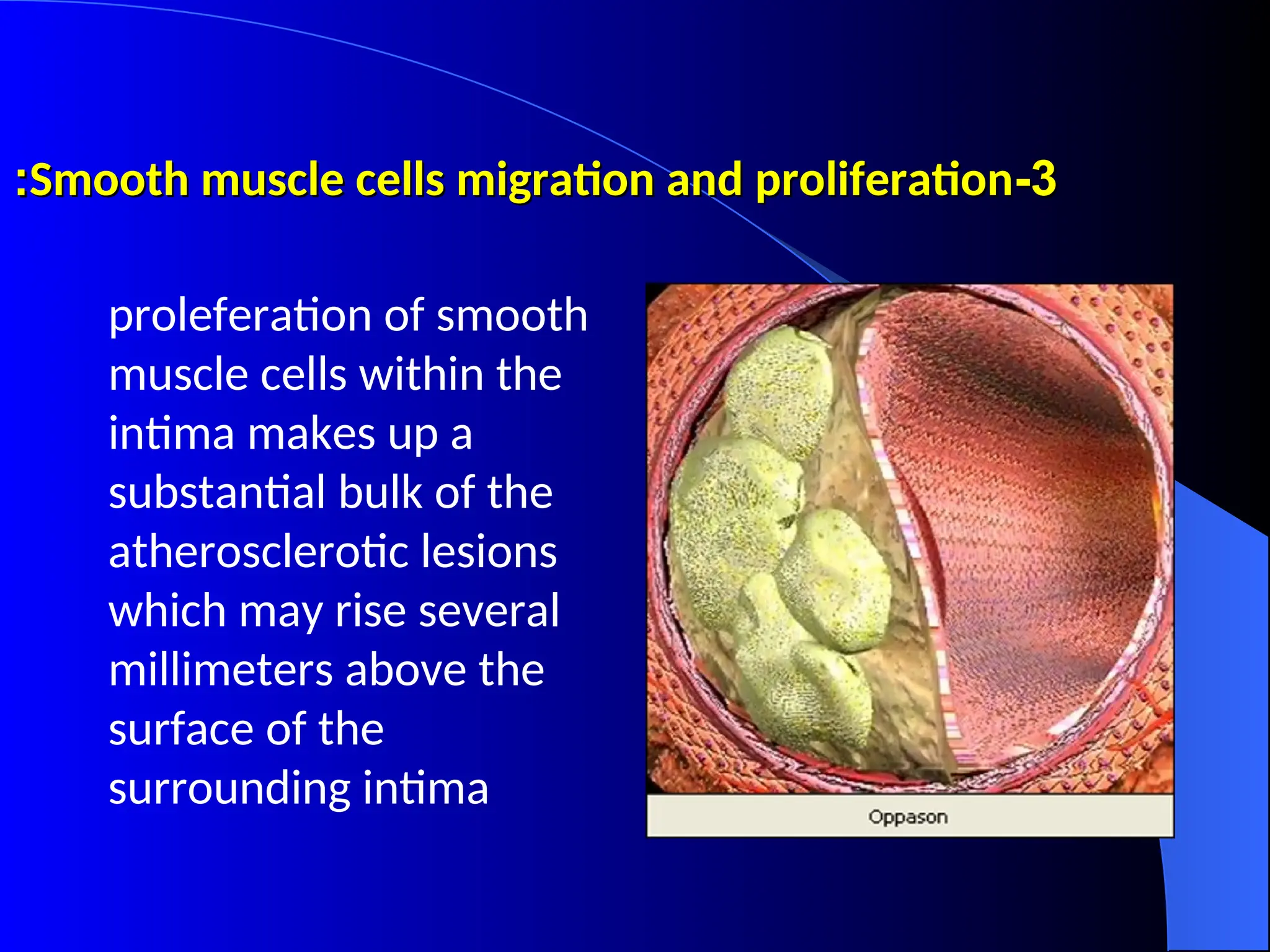 :Smooth muscle cells migration and proliferation-3

proleferation of smooth muscle cells within the intima makes up a substantial bulk of the atherosclerotic lesions which may rise several millimeters above the surface of the surrounding intima

Oppason